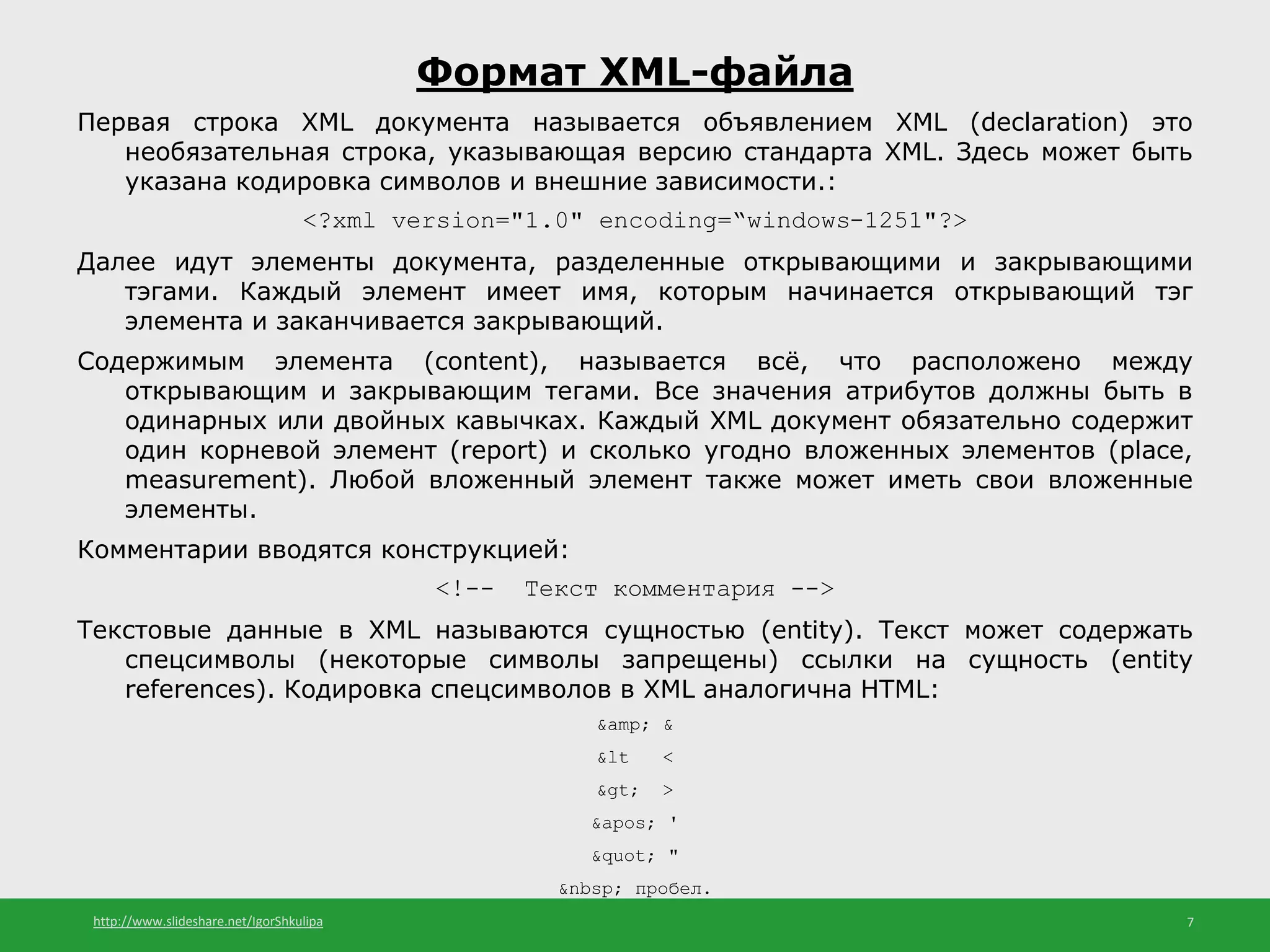 Формат XML-файла

Первая строка XML документа называется объявлением XML (declaration) это необязательная строка, указывающая версию стандарта XML. Здесь может быть указана кодировка символов и внешние зависимости.:

<?xml version="1.0" encoding=“windows-1251"?>

Далее идут элементы документа, разделенные открывающими и закрывающими тэгами. Каждый элемент имеет имя, которым начинается открывающий тэг элемента и заканчивается закрывающий.

Содержимым элемента (content), называется всё, что расположено между открывающим и закрывающим тегами. Все значения атрибутов должны быть в одинарных или двойных кавычках. Каждый XML документ обязательно содержит один корневой элемент (report) и сколько угодно вложенных элементов (place, measurement). Любой вложенный элемент также может иметь свои вложенные элементы.

Комментарии вводятся конструкцией:

<!-- Текст комментария -->

Текстовые данные в XML называются сущностью (entity). Текст может содержать спецсимволы (некоторые символы запрещены) ссылки на сущность (entity references). Кодировка спецсимволов в XML аналогична HTML:

&amp; &

&lt <

&gt; >

&apos; '

&quot; "

&nbsp; пробел.

http://www.slideshare.net/IgorShkulipa

7